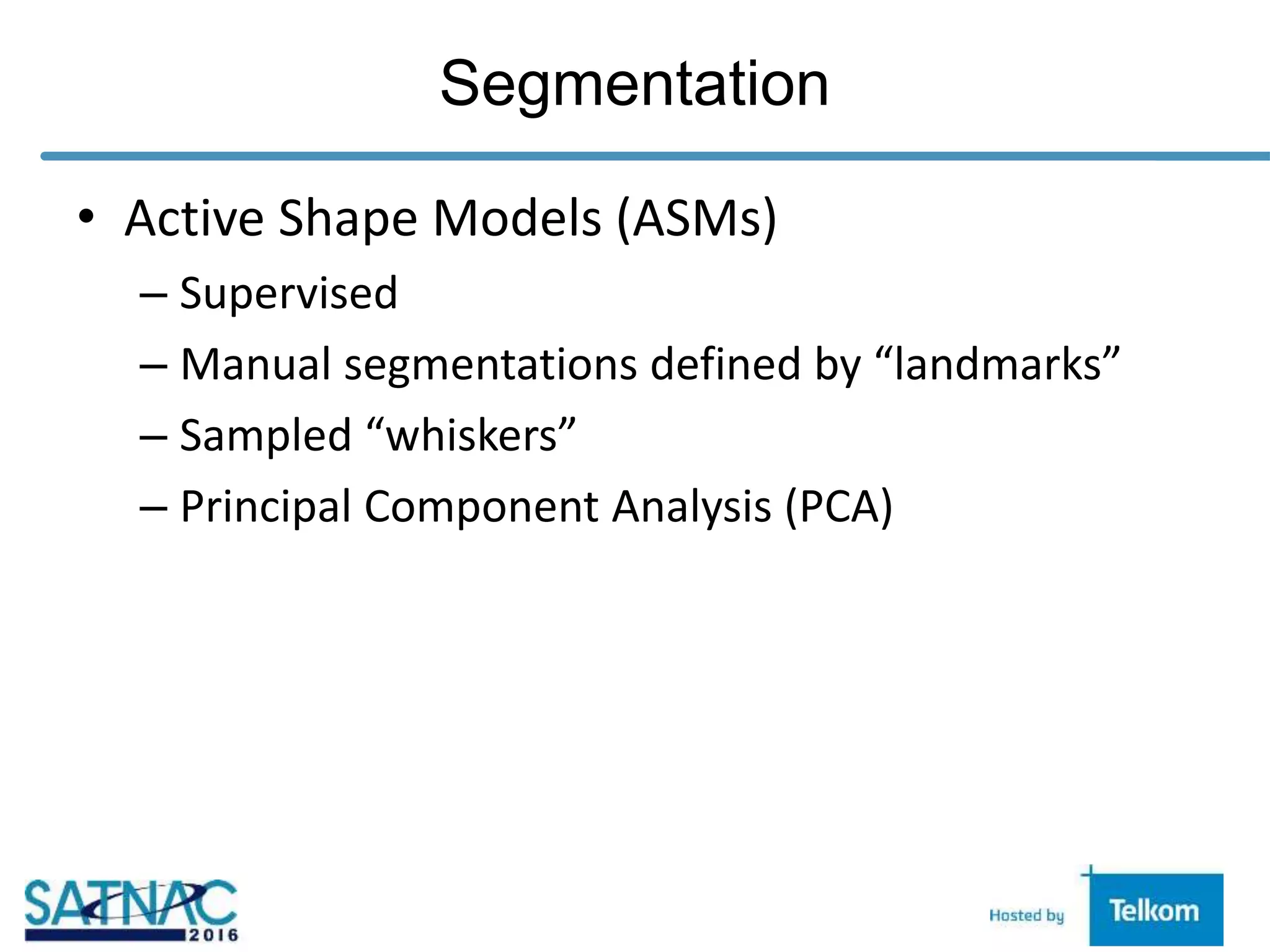 Segmentation

• Active Shape Models (ASMs)
– Supervised
– Manual segmentations defined by “landmarks”
– Sampled “whiskers”
– Principal Component Analysis (PCA)

SATNAC 2016

Hosted by Telkom